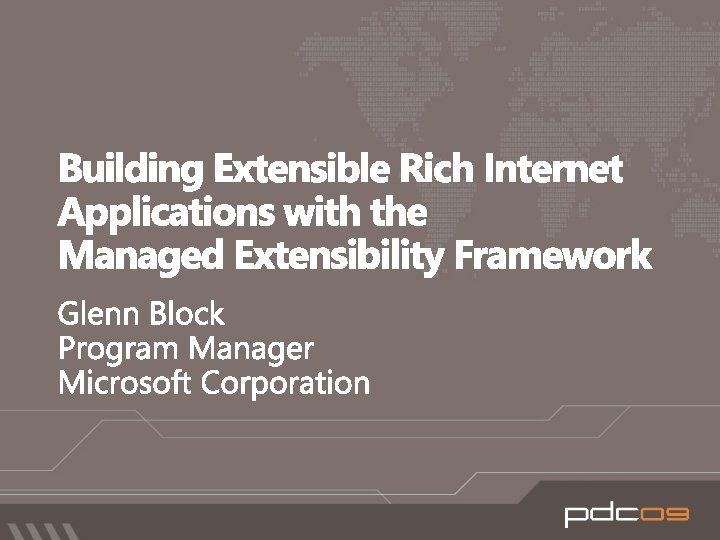 Building Extensible Rich Internet Applications with the Managed Extensibility Framework

Glenn Block
Program Manager
Microsoft Corporation

pdc09